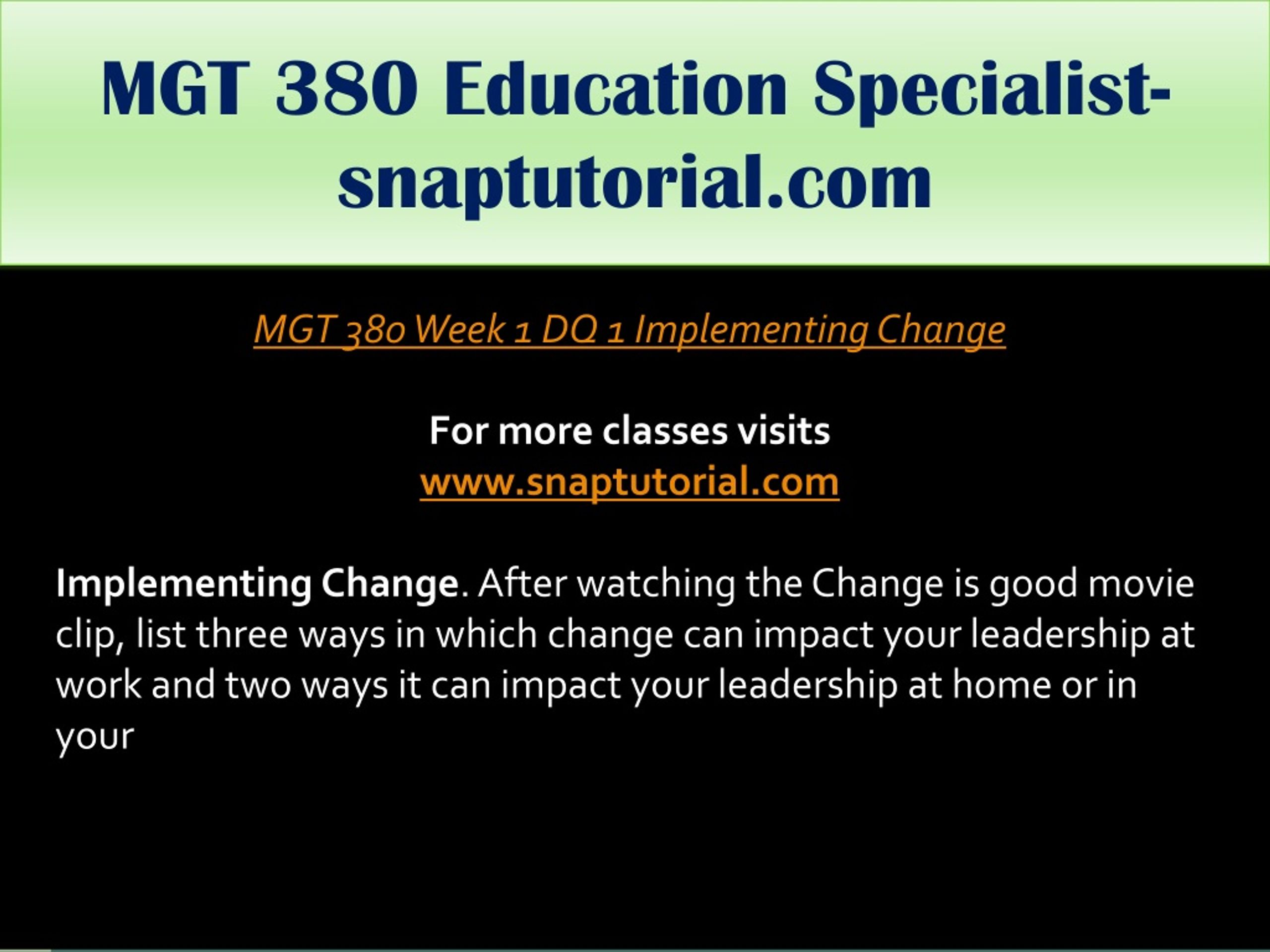 MGT 380 Education Specialist-snaptutorial.com

MGT 380 Week 1 DQ 1 Implementing Change

For more classes visits
www.snaptutorial.com

Implementing Change. After watching the Change is good movie clip, list three ways in which change can impact your leadership at work and two ways it can impact your leadership at home or in your